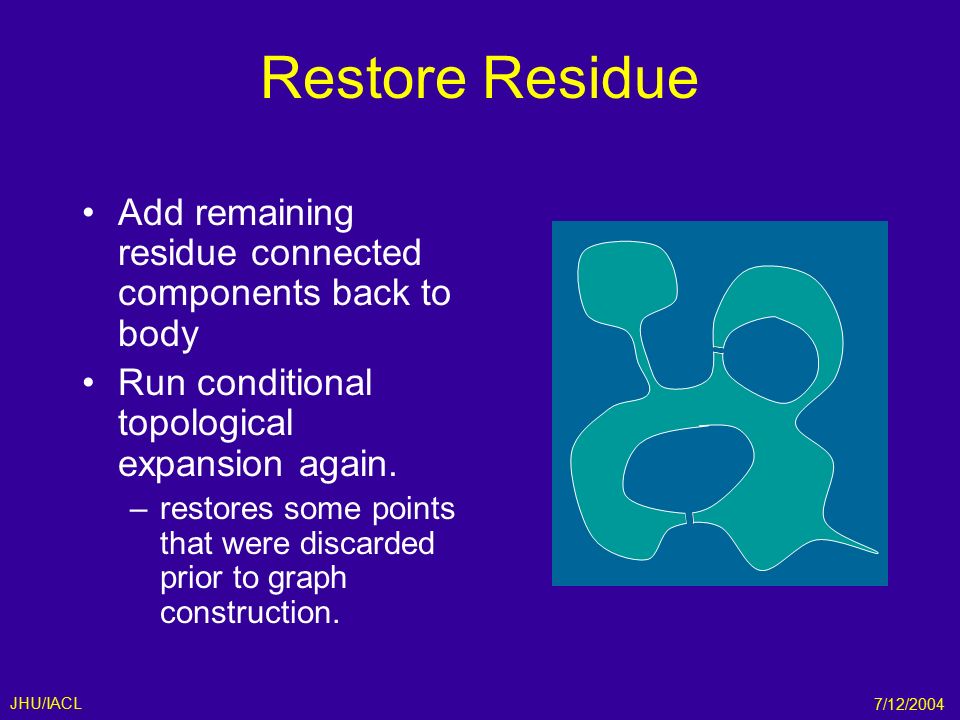 Restore Residue

• Add remaining residue connected components back to body

• Run conditional topological expansion again.

– restores some points that were discarded prior to graph construction.

JHU/IACL

7/12/2004